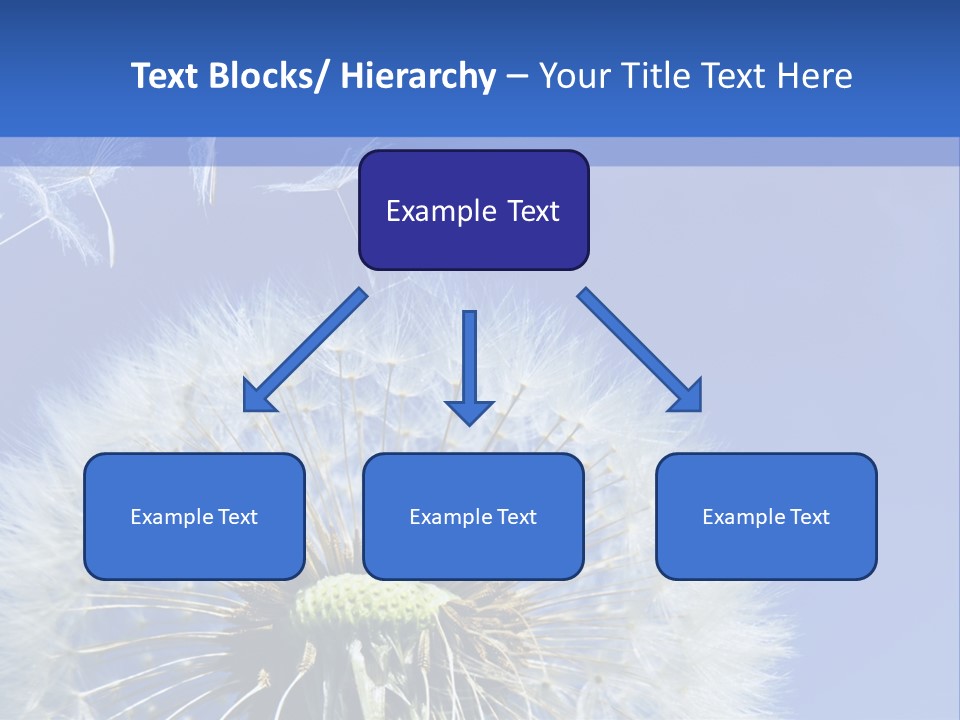 Text Blocks/ Hierarchy – Your Title Text Here

Example Text

Example Text

Example Text

Example Text